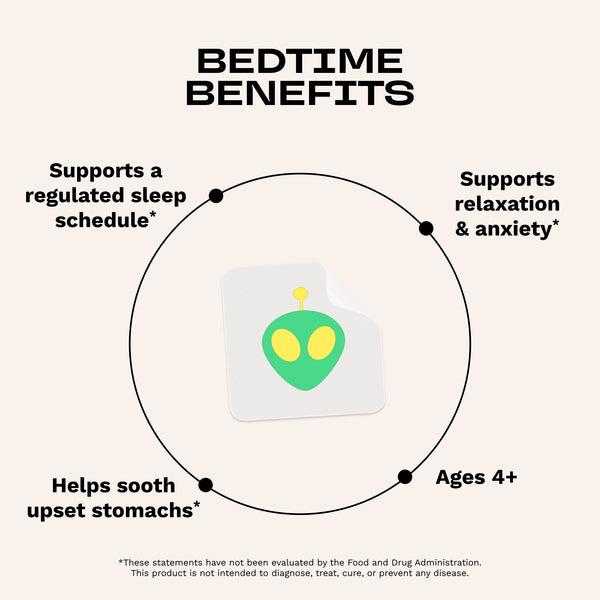 BEDTIME BENEFITS

Supports a regulated sleep schedule*

Supports relaxation & anxiety*

Helps sooth upset stomachs*

Ages 4+

*These statements have not been evaluated by the Food and Drug Administration. This product is not intended to diagnose, treat, cure, or prevent any disease.